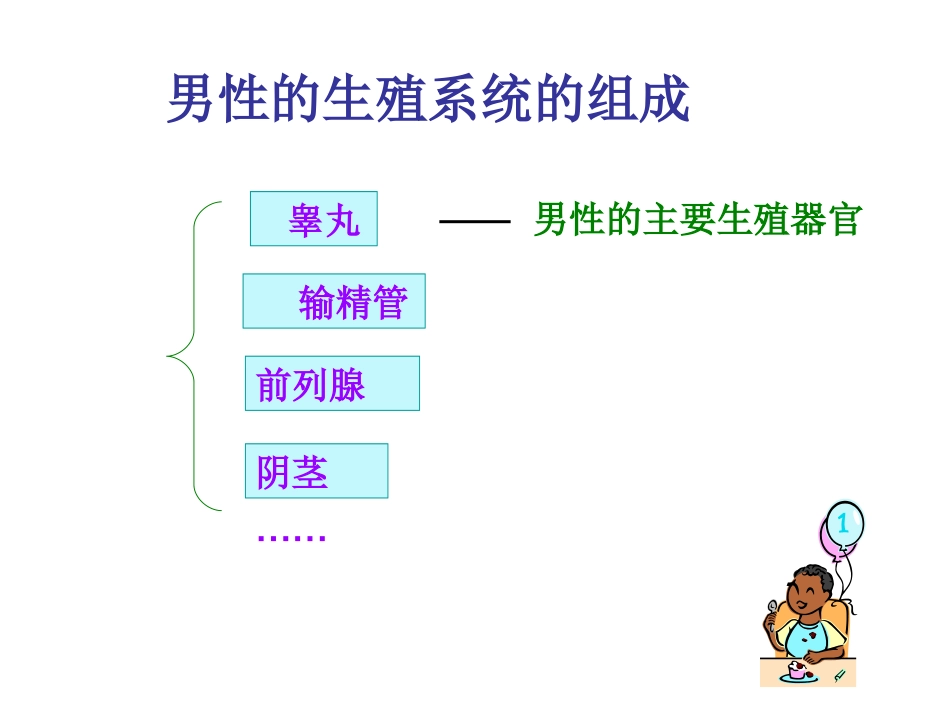 男性的生殖系统的组成

睾丸 —— 男性的主要生殖器官

输精管

前列腺

阴茎

……

1